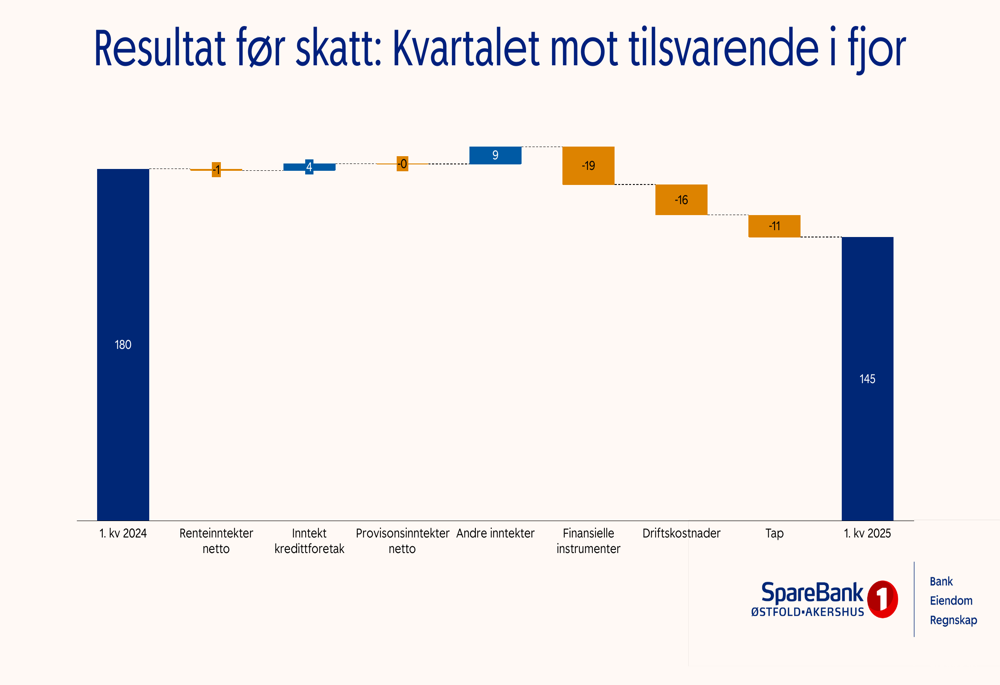 Resultat før skatt: Kvartalet mot tilsvarende i fjor

180

-1

4

-0

9

-19

-16

-11

145

1. kv 2024

Renteinntekter netto

Inntekt kredittforetak

Provisonsinntekter netto

Andre inntekter

Finansielle instrumenter

Driftskostnader

Tap

1. kv 2025

SpareBank 1
ØSTFOLD•AKERSHUS

Bank
Eiendom
Regnskap